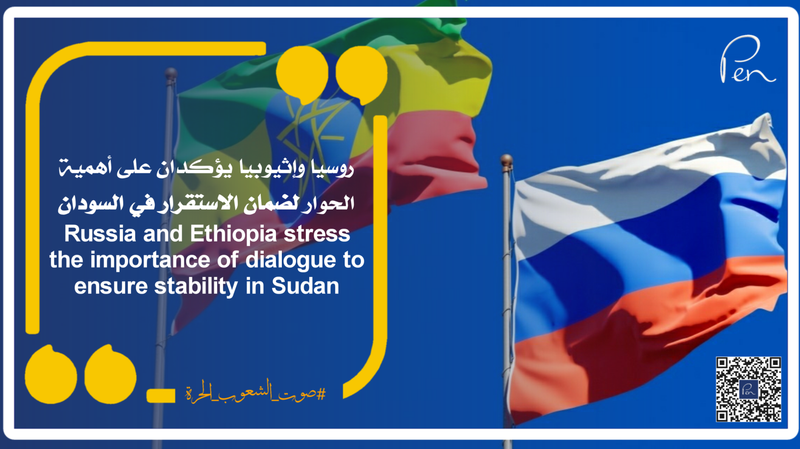 Pen

روسيا واثيوبيا يؤكدان على أهمية الحوار لضمان الاستقرار في السودان

Russia and Ethiopia stress the importance of dialogue to ensure stability in Sudan

#صوت_الشعوب_الحرة

Pen